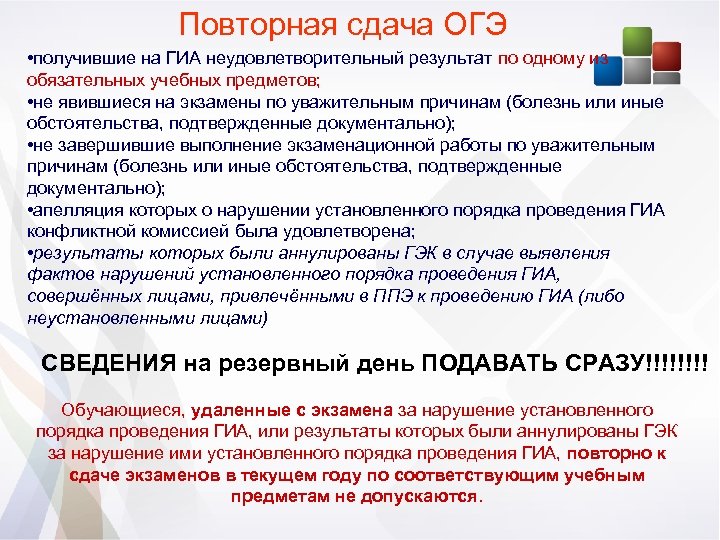 Повторная сдача ОГЭ

•получившие на ГИА неудовлетворительный результат по одному из обязательных учебных предметов;
•не явившиеся на экзамены по уважительным причинам (болезнь или иные обстоятельства, подтвержденные документально);
•не завершившие выполнение экзаменационной работы по уважительным причинам (болезнь или иные обстоятельства, подтвержденные документально);
•апелляция которых о нарушении установленного порядка проведения ГИА конфликтной комиссией была удовлетворена;
•результаты которых были аннулированы ГЭК в случае выявления фактов нарушений установленного порядка проведения ГИА, совершённых лицами, привлечёнными в ППЭ к проведению ГИА (либо неустановленными лицами)

СВЕДЕНИЯ на резервный день ПОДАВАТЬ СРАЗУ!!!!!!!!

Обучающиеся, удаленные с экзамена за нарушение установленного порядка проведения ГИА, или результаты которых были аннулированы ГЭК за нарушение ими установленного порядка проведения ГИА, повторно к сдаче экзаменов в текущем году по соответствующим учебным предметам не допускаются.